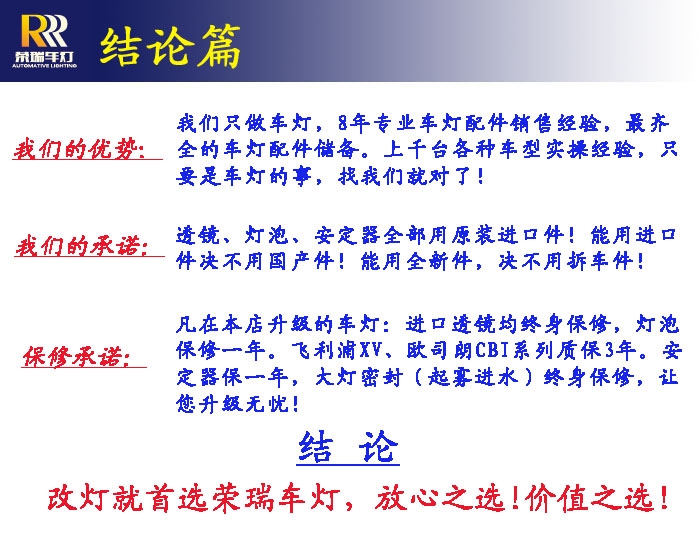 RR
荣瑞车灯
AUTOMATIVE LIGHTING

结论篇

我们的优势:

我们只做车灯，8年专业车灯配件销售经验，最齐全的车灯配件储备。上千台各种车型实操经验，只要是车灯的事，找我们就对了！

我们的承诺:

透镜、灯泡、安定器全部用原装进口件！能用进口件决不用国产件！能用全新件，决不用拆车件！

保修承诺:

凡在本店升级的车灯：进口透镜均终身保修，灯泡保修一年。飞利浦XV、欧司朗CBI系列质保3年。安定器保一年，大灯密封（起雾进水）终身保修，让您升级无忧！

结 论

改灯就首选荣瑞车灯，放心之选!价值之选!